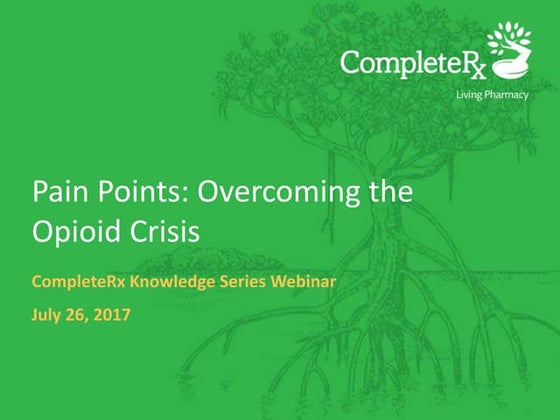 CompleteRx
Living Pharmacy

Pain Points: Overcoming the Opioid Crisis

CompleteRx Knowledge Series Webinar

July 26, 2017